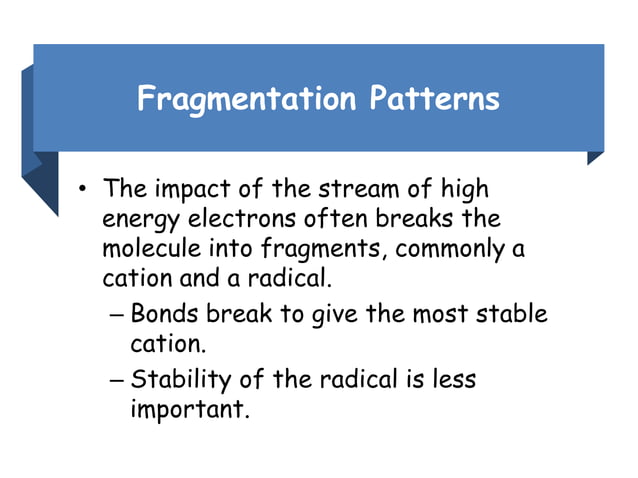 Fragmentation Patterns

• The impact of the stream of high energy electrons often breaks the molecule into fragments, commonly a cation and a radical.
– Bonds break to give the most stable cation.
– Stability of the radical is less important.